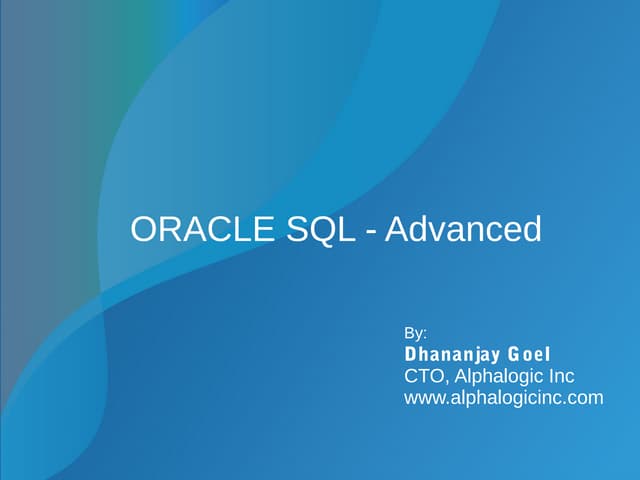 ORACLE SQL - Advanced

By:
Dhananjay Goel
CTO, Alphalogic Inc
www.alphalogicinc.com